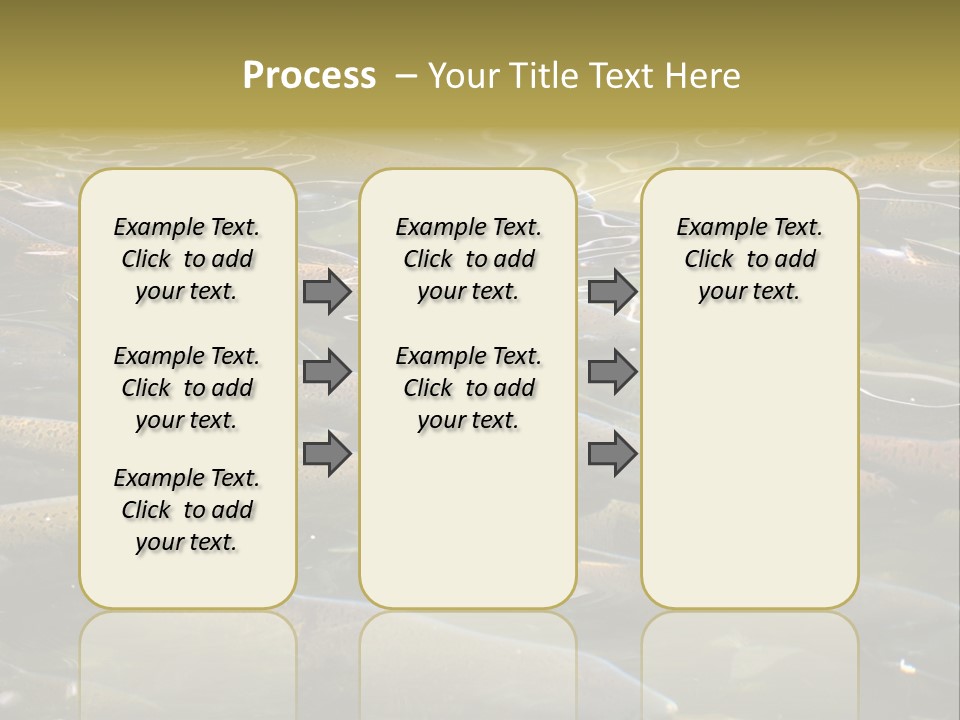 Process – Your Title Text Here

Example Text. Click to add your text.

Example Text. Click to add your text.

Example Text. Click to add your text.

Example Text. Click to add your text.

Example Text. Click to add your text.

Example Text. Click to add your text.